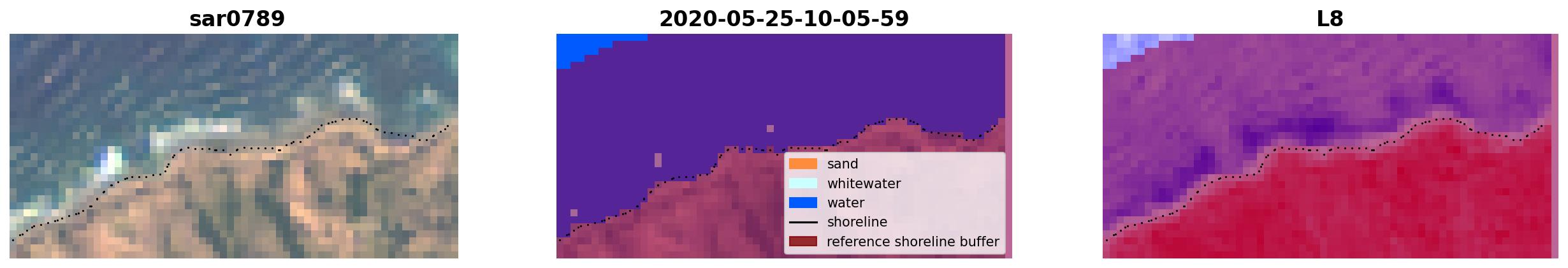 sar0789

2020-05-25-10-05-59

sand
whitewater
water
shoreline
reference shoreline buffer

L8